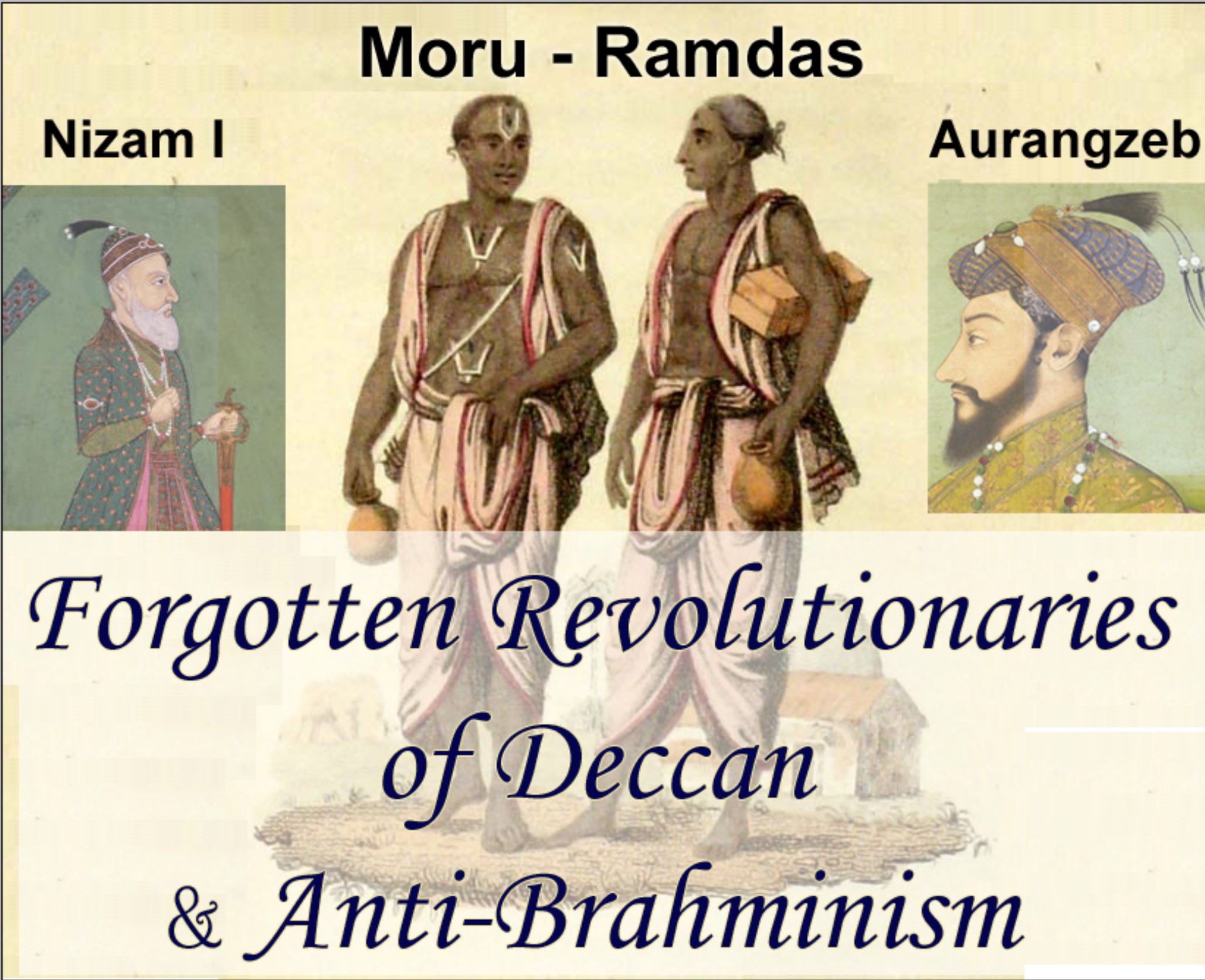 Moru - Ramdas

Nizam I

Aurangzeb

Forgotten Revolutionaries of Deccan & Anti-Brahminism